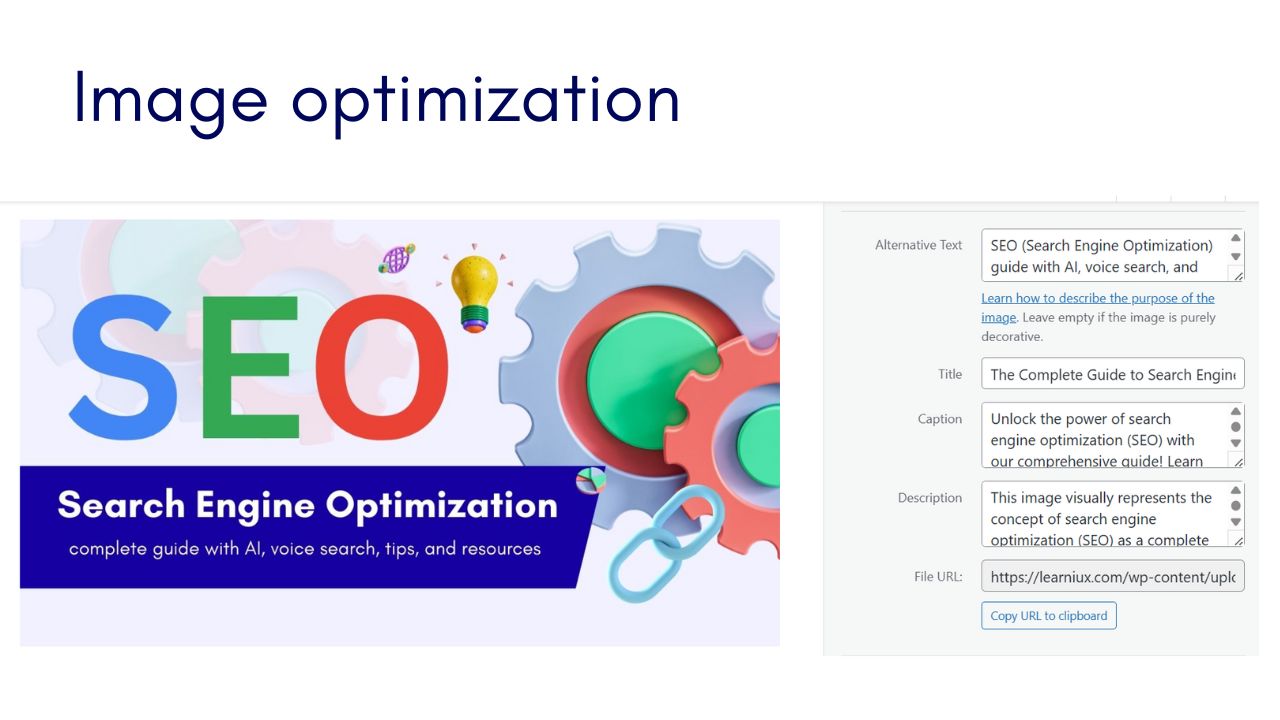 Image optimization

SEO

Search Engine Optimization

complete guide with AI, voice search, tips, and resources

Alternative Text
SEO (Search Engine Optimization) guide with AI, voice search, and

Learn how to describe the purpose of the image. Leave empty if the image is purely decorative.

Title
The Complete Guide to Search Engine

Caption
Unlock the power of search engine optimization (SEO) with our comprehensive guide! Learn

Description
This image visually represents the concept of search engine optimization (SEO) as a complete

File URL:
https://learniux.com/wp-content/uplo

Copy URL to clipboard